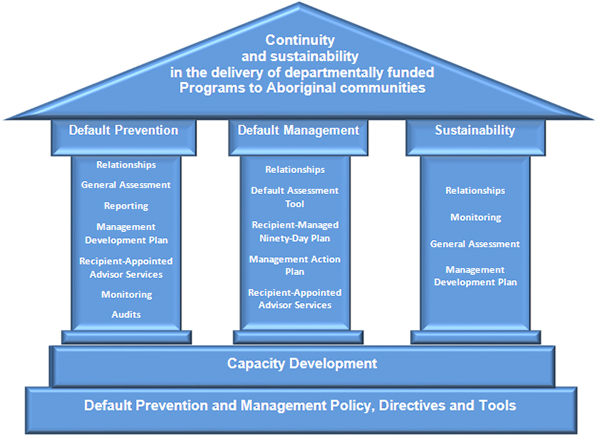 Continuity and sustainability in the delivery of departmentally funded Programs to Aboriginal communities

Default Prevention

Relationships

General Assessment

Reporting

Management Development Plan

Recipient-Appointed Advisor Services

Monitoring

Audits

Default Management

Relationships

Default Assessment Tool

Recipient-Managed Ninety-Day Plan

Management Action Plan

Recipient-Appointed Advisor Services

Sustainability

Relationships

Monitoring

General Assessment

Management Development Plan

Capacity Development

Default Prevention and Management Policy, Directives and Tools